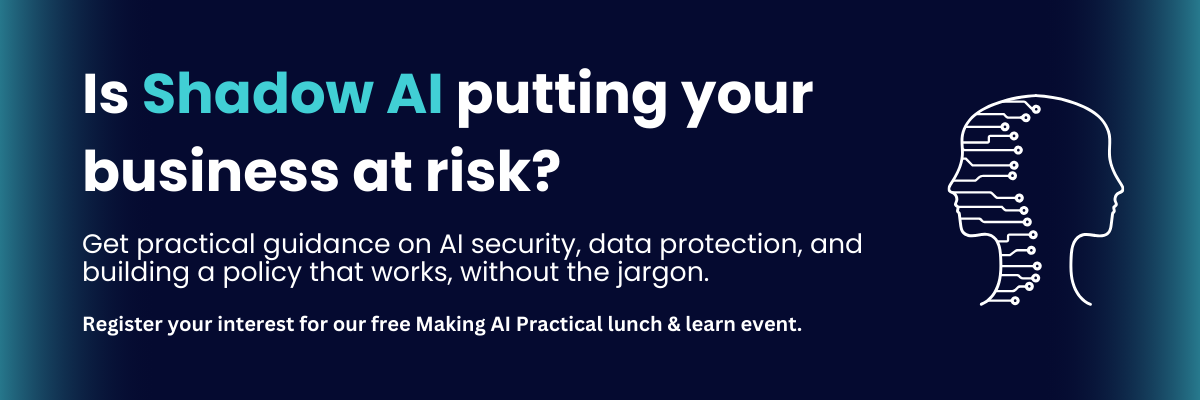 Is Shadow AI putting your business at risk?

Get practical guidance on AI security, data protection, and building a policy that works, without the jargon.

Register your interest for our free Making AI Practical lunch & learn event.